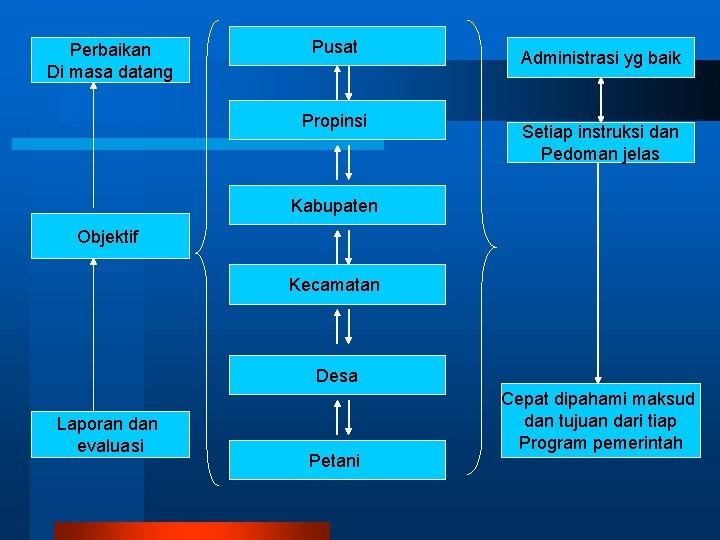 Perbaikan
Di masa datang

Objektif

Laporan dan
evaluasi

Pusat

Propinsi

Kabupaten

Kecamatan

Desa

Petani

Administrasi yg baik

Setiap instruksi dan
Pedoman jelas

Cepat dipahami maksud
dan tujuan dari tiap
Program pemerintah